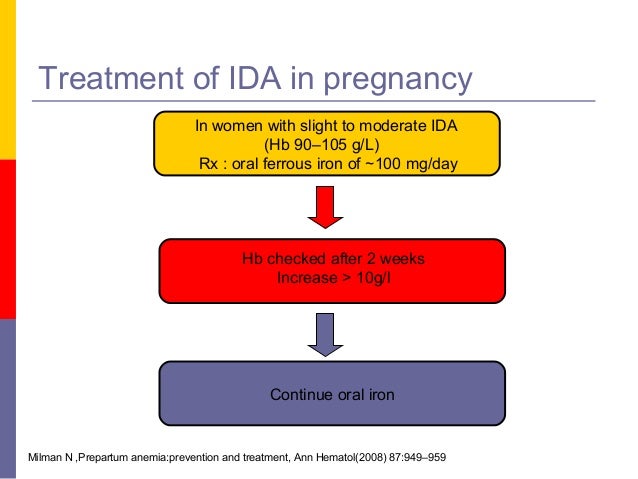 Treatment of IDA in pregnancy

In women with slight to moderate IDA
(Hb 90–105 g/L)
Rx : oral ferrous iron of ~100 mg/day

Hb checked after 2 weeks
Increase > 10g/l

Continue oral iron

Milman N ,Prepartum anemia:prevention and treatment, Ann Hematol(2008) 87:949–959